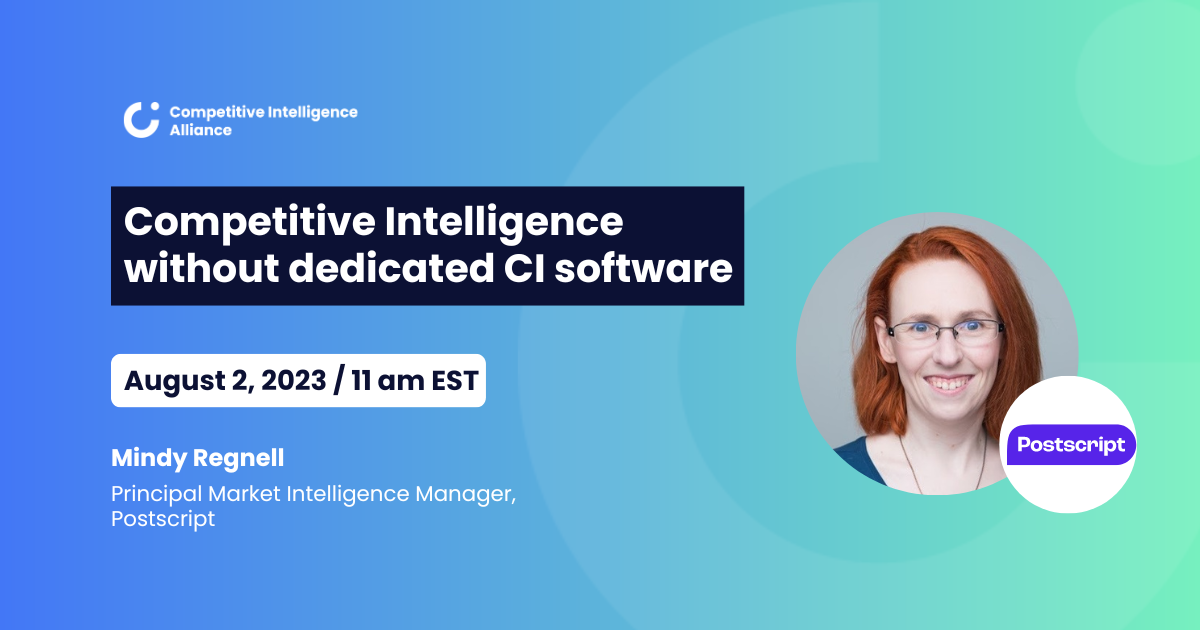 Competitive Intelligence Alliance

Competitive Intelligence without dedicated CI software

August 2, 2023 / 11 am EST

Mindy Regnell

Principal Market Intelligence Manager, Postscript

Postscript